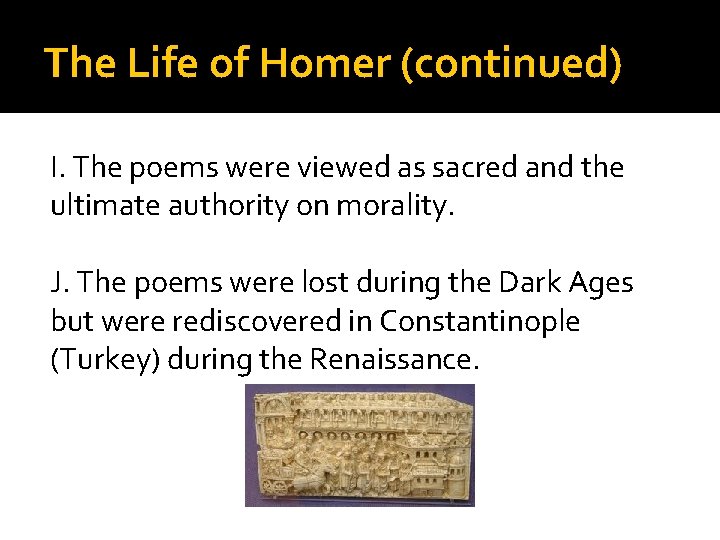 The Life of Homer (continued)

I. The poems were viewed as sacred and the ultimate authority on morality.

J. The poems were lost during the Dark Ages but were rediscovered in Constantinople (Turkey) during the Renaissance.